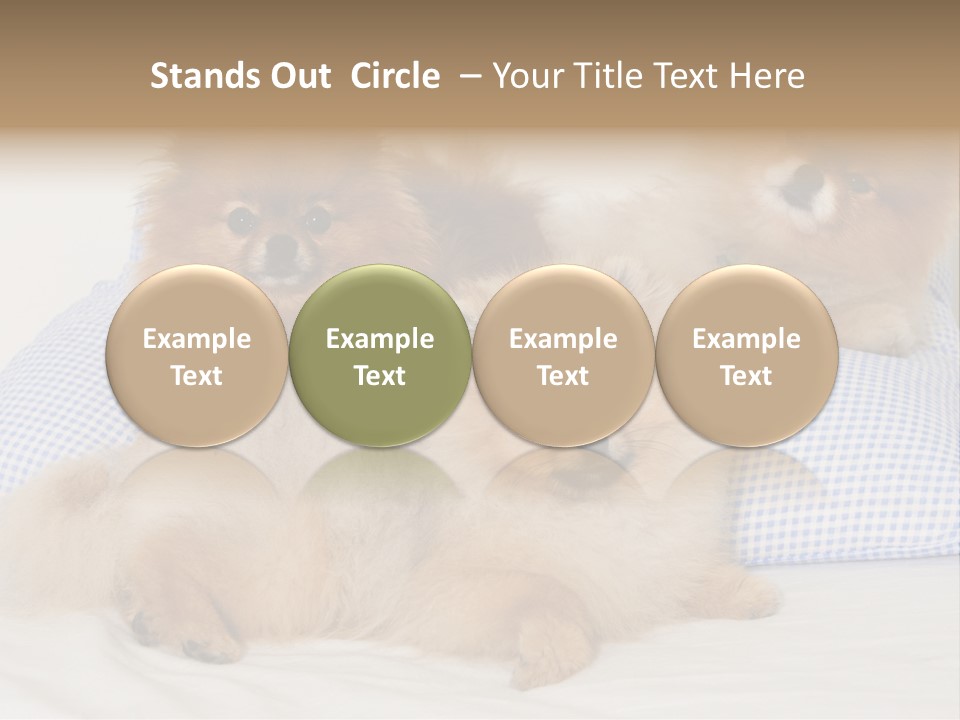 Stands Out Circle – Your Title Text Here

Example Text

Example Text

Example Text

Example Text